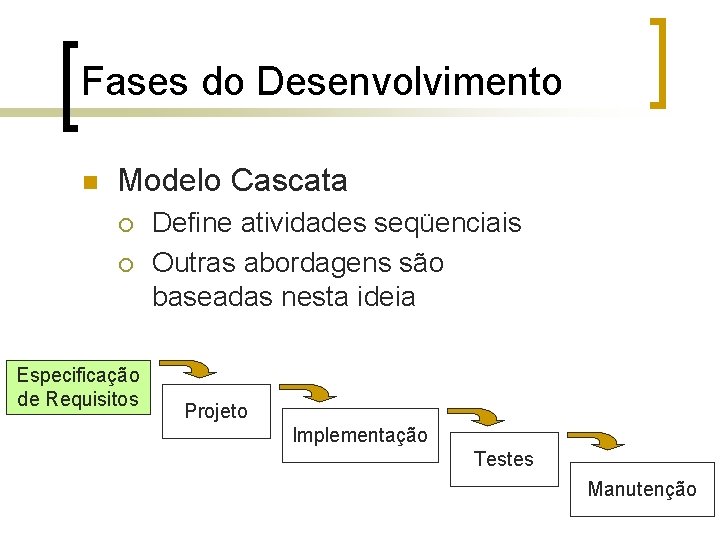 Fases do Desenvolvimento

Modelo Cascata

Define atividades seqüenciais

Outras abordagens são baseadas nesta ideia

Especificação de Requisitos

Projeto

Implementação

Testes

Manutenção